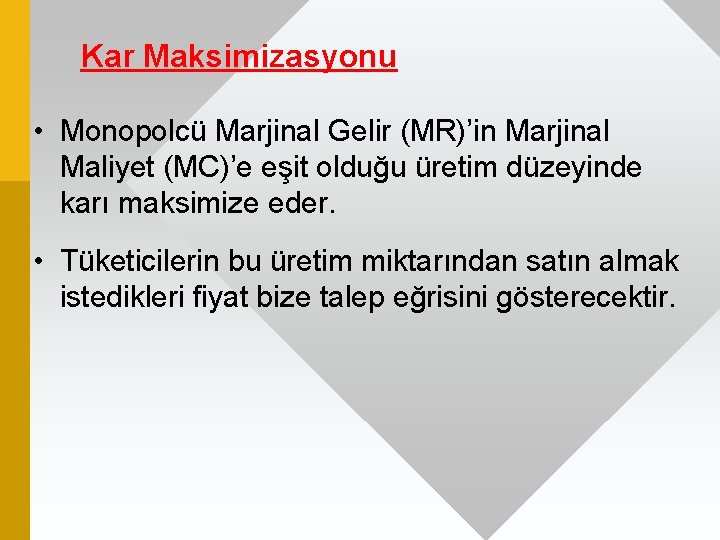 Kar Maksimizasyonu

• Monopolcü Marjinal Gelir (MR)’in Marjinal Maliyet (MC)’e eşit olduğu üretim düzeyinde karı maksimize eder.

• Tüketicilerin bu üretim miktarından satın almak istedikleri fiyat bize talep eğrisini gösterecektir.